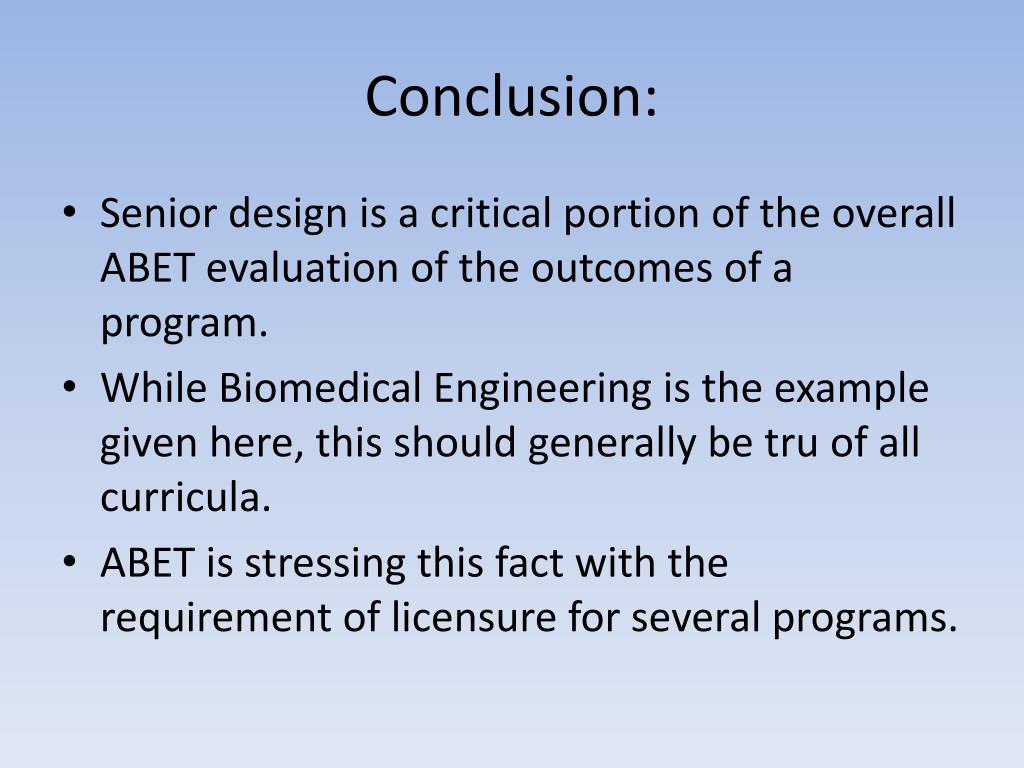 Conclusion:

• Senior design is a critical portion of the overall ABET evaluation of the outcomes of a program.
• While Biomedical Engineering is the example given here, this should generally be tru of all curricula.
• ABET is stressing this fact with the requirement of licensure for several programs.